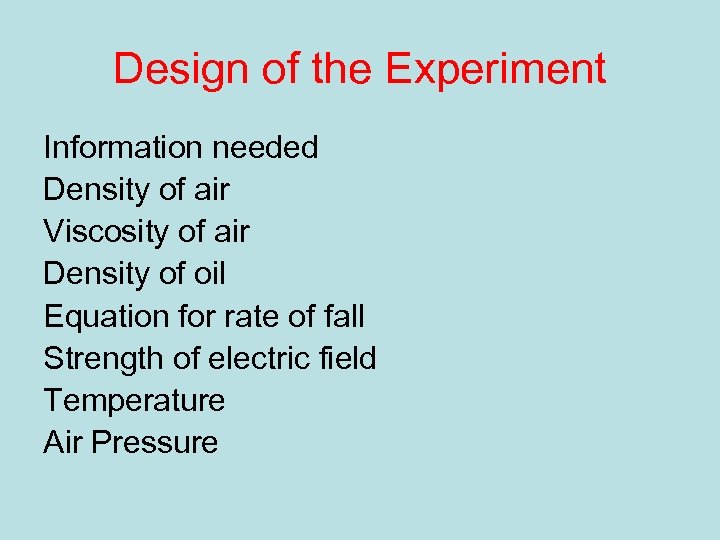 Design of the Experiment

Information needed
Density of air
Viscosity of air
Density of oil
Equation for rate of fall
Strength of electric field
Temperature
Air Pressure